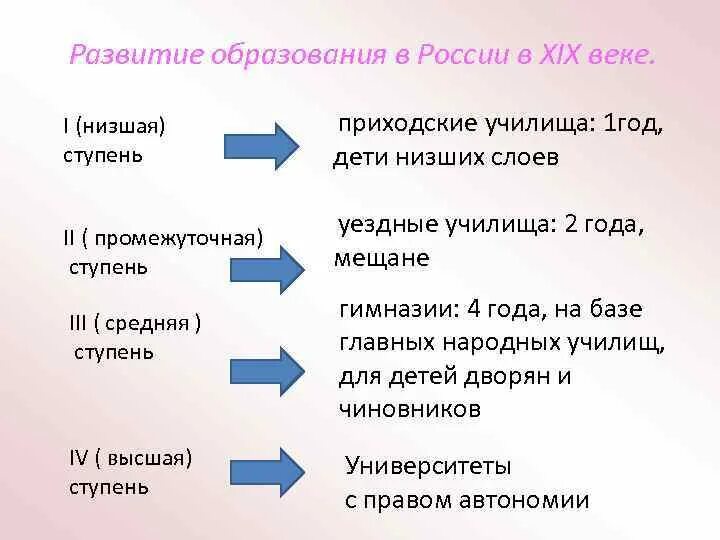 Развитие образования в России в XIX веке.

I (низшая) ступень

приходские училища: 1год, дети низших слоев

II ( промежуточная) ступень

уездные училища: 2 года, мещане

III ( средняя ) ступень

гимназии: 4 года, на базе главных народных училищ, для детей дворян и чиновников

IV ( высшая) ступень

Университеты с правом автономии